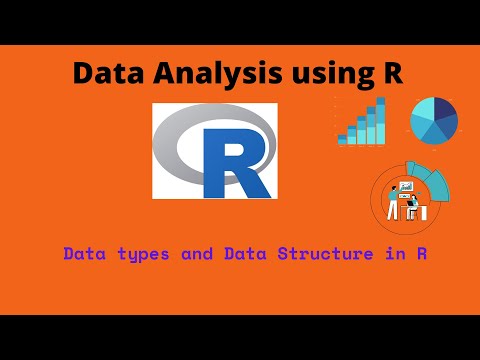 Data Analysis using R

R

Data types and Data Structure in R